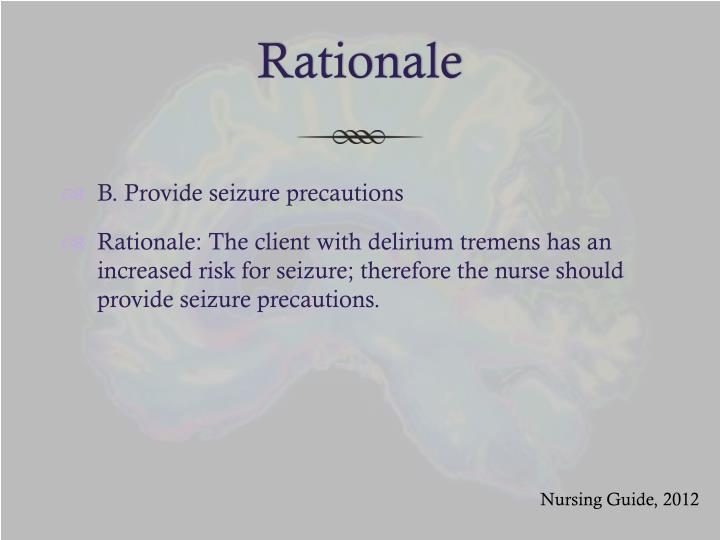 Rationale

B. Provide seizure precautions

Rationale: The client with delirium tremens has an increased risk for seizure; therefore the nurse should provide seizure precautions.

Nursing Guide, 2012